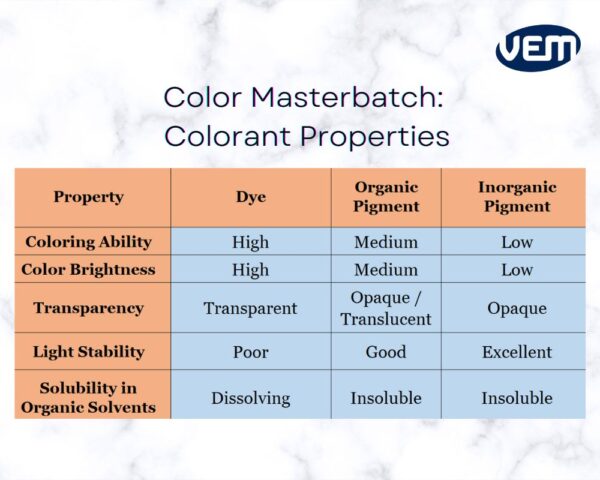 VEM

Color Masterbatch:
Colorant Properties

| Property | Dye | Organic Pigment | Inorganic Pigment |
|---|---|---|---|
| Coloring Ability | High | Medium | Low |
| Color Brightness | High | Medium | Low |
| Transparency | Transparent | Opaque / Translucent | Opaque |
| Light Stability | Poor | Good | Excellent |
| Solubility in Organic Solvents | Dissolving | Insoluble | Insoluble |